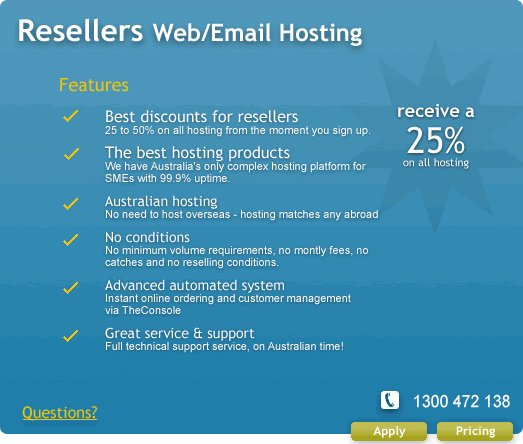 Resellers Web/Email Hosting

Features

Best discounts for resellers
25 to 50% on all hosting from the moment you sign up.

The best hosting products
We have Australia's only complex hosting platform for SMEs with 99.9% uptime.

Australian hosting
No need to host overseas - hosting matches any abroad

No conditions
No minimum volume requirements, no montly fees, no catches and no reselling conditions.

Advanced automated system
Instant online ordering and customer management via TheConsole

Great service & support
Full technical support service, on Australian time!

receive a
25%
on all hosting

Questions?

1300 472 138

Apply

Pricing